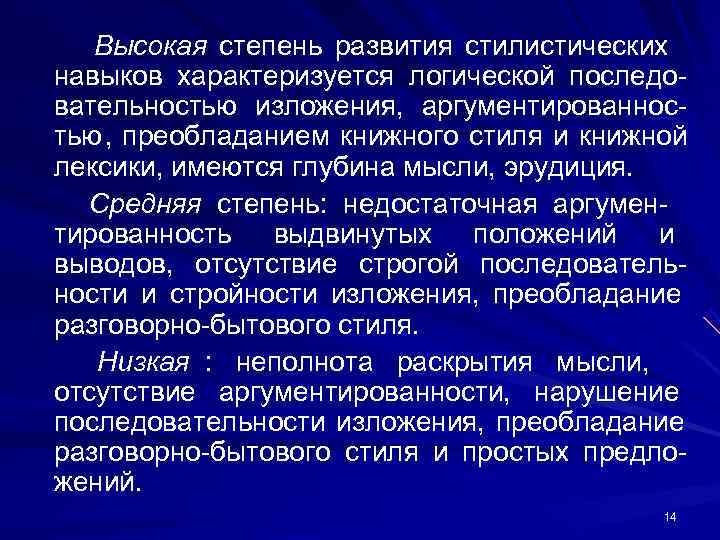 Высокая степень развития стилистических навыков характеризуется логической последовательностью изложения, аргументированностью, преобладанием книжного стиля и книжной лексики, имеются глубина мысли, эрудиция.

Средняя степень: недостаточная аргументированность выдвинутых положений и выводов, отсутствие строгой последовательности и стройности изложения, преобладание разговорно-бытового стиля.

Низкая : неполнота раскрытия мысли, отсутствие аргументированности, нарушение последовательности изложения, преобладание разговорно-бытового стиля и простых предложений.

14